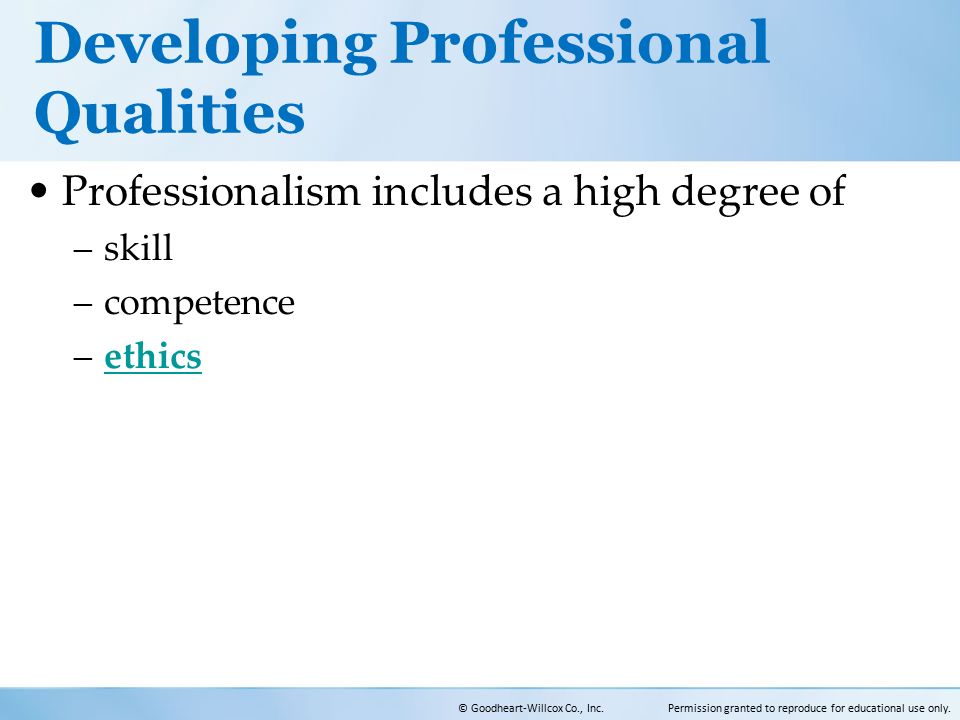 Developing Professional Qualities

• Professionalism includes a high degree of
– skill
– competence
– ethics

© Goodheart-Willcox Co., Inc.
Permission granted to reproduce for educational use only.